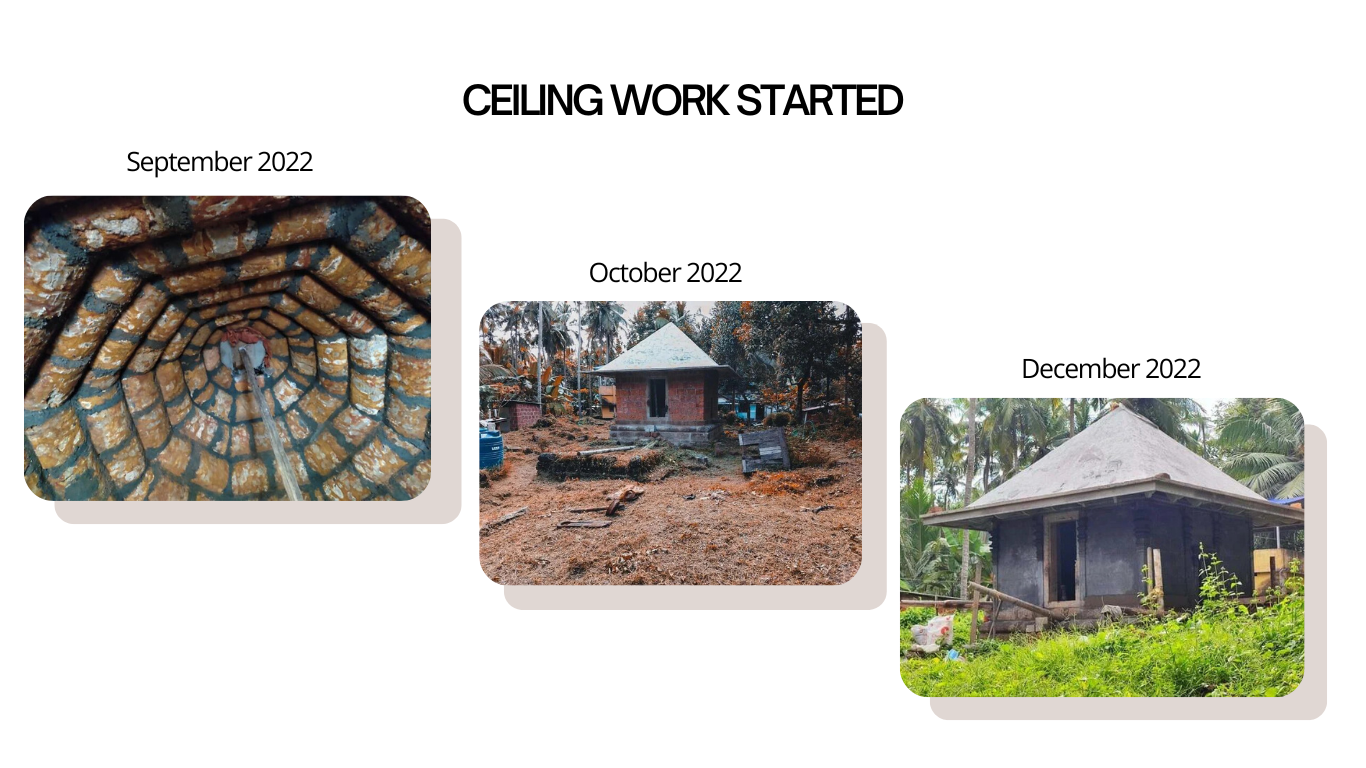 CEILING WORK STARTED

September 2022

October 2022

December 2022